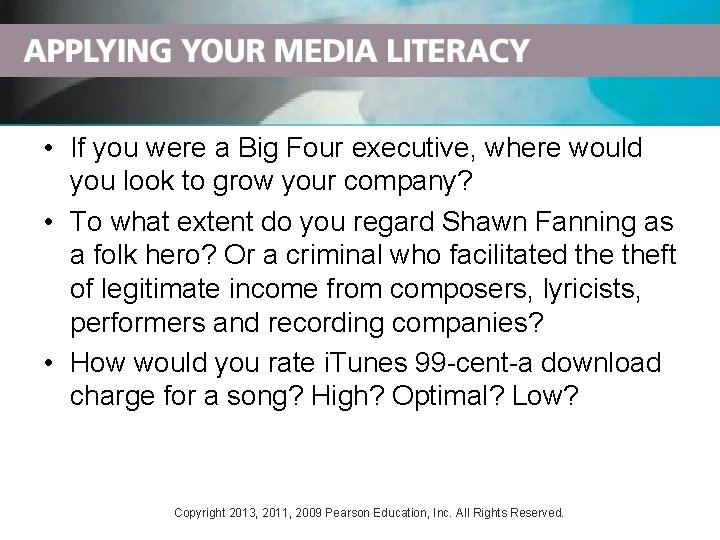 APPLYING YOUR MEDIA LITERACY

• If you were a Big Four executive, where would you look to grow your company?

• To what extent do you regard Shawn Fanning as a folk hero? Or a criminal who facilitated the theft of legitimate income from composers, lyricists, performers and recording companies?

• How would you rate iTunes 99-cent-a download charge for a song? High? Optimal? Low?

Copyright 2013, 2011, 2009 Pearson Education, Inc. All Rights Reserved.